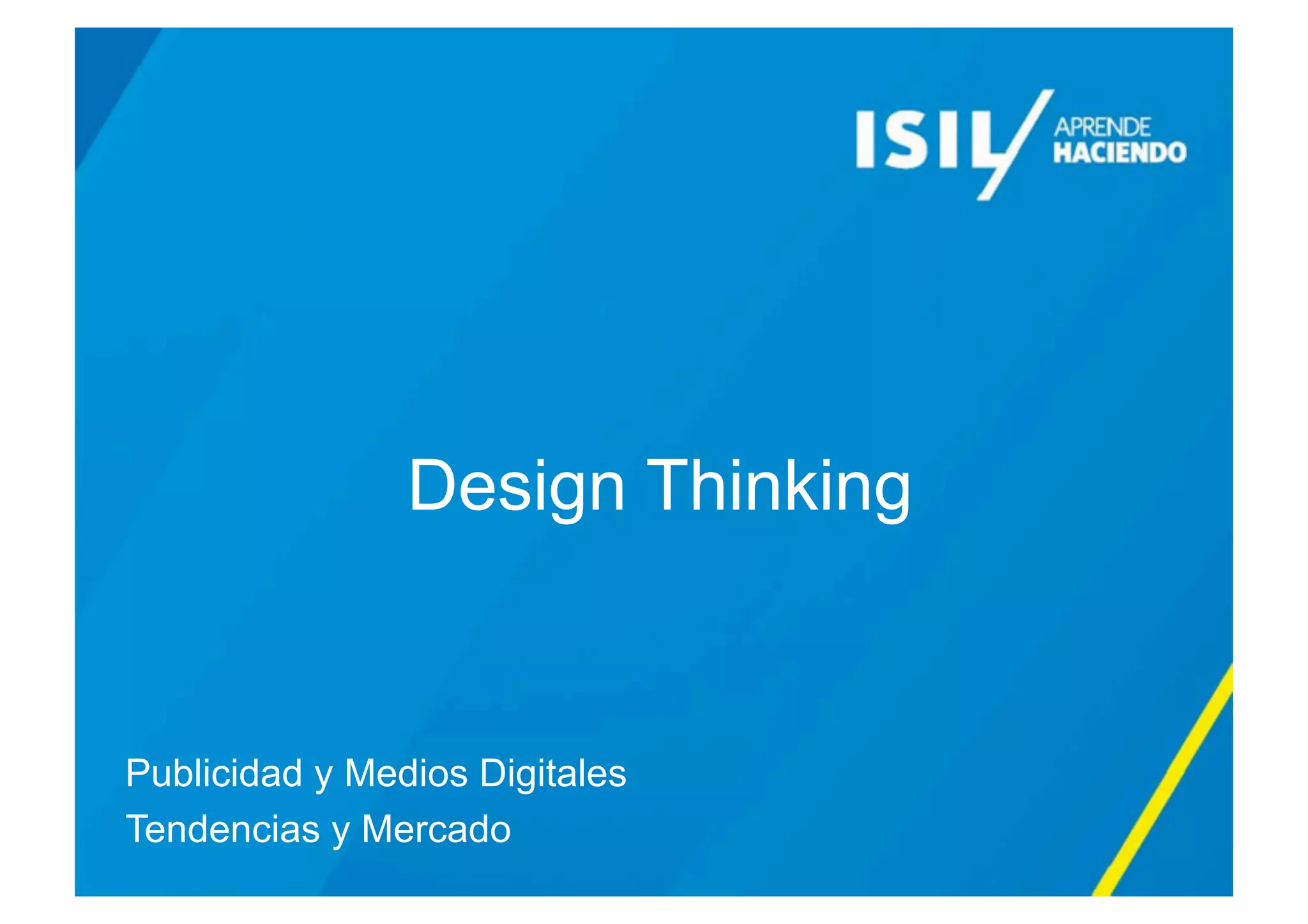 ISIL APRENDE HACIENDO

Design Thinking

Publicidad y Medios Digitales
Tendencias y Mercado